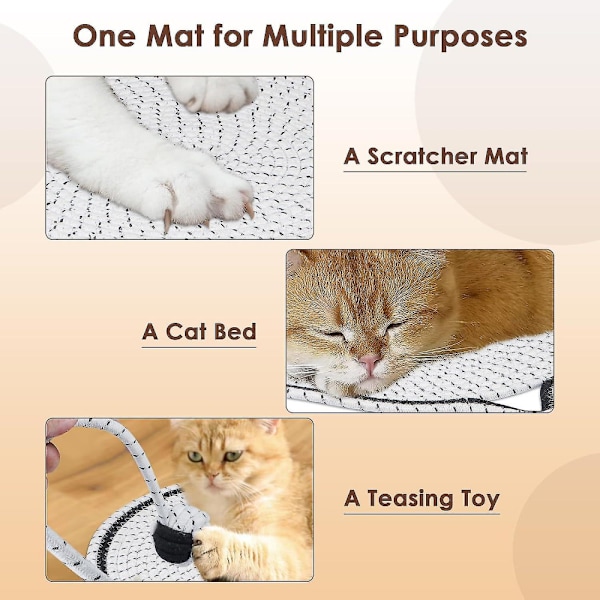 One Mat for Multiple Purposes

A Scratcher Mat

A Cat Bed

A Teasing Toy